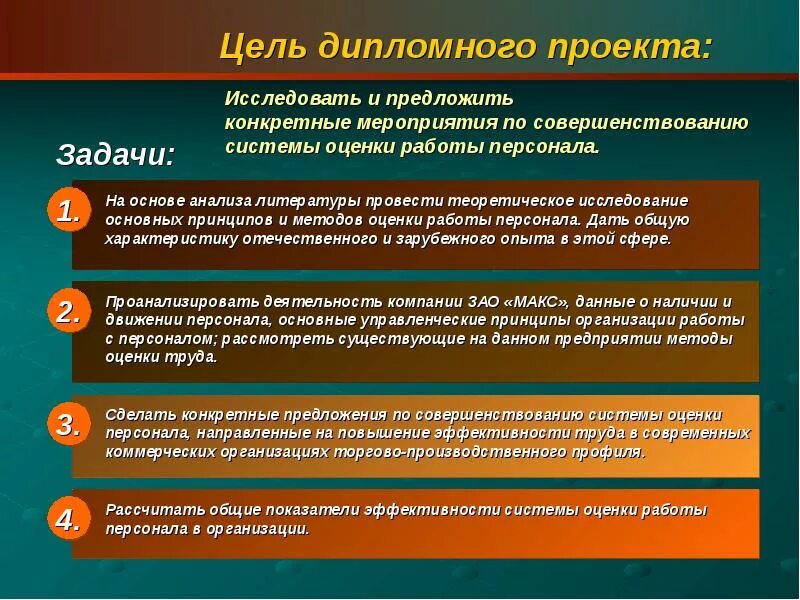 Цель дипломного проекта:

Исследовать и предложить конкретные мероприятия по совершенствованию системы оценки работы персонала.

Задачи:

1. На основе анализа литературы провести теоретическое исследование основных принципов и методов оценки работы персонала. Дать общую характеристику отечественного и зарубежного опыта в этой сфере.

2. Проанализировать деятельность компании ЗАО «МАКС», данные о наличии и движении персонала, основные управленческие принципы организации работы с персоналом; рассмотреть существующие на данном предприятии методы оценки труда.

3. Сделать конкретные предложения по совершенствованию системы оценки персонала, направленные на повышение эффективности труда в современных коммерческих организациях торгово-производственного профиля.

4. Рассчитать общие показатели эффективности системы оценки работы персонала в организации.